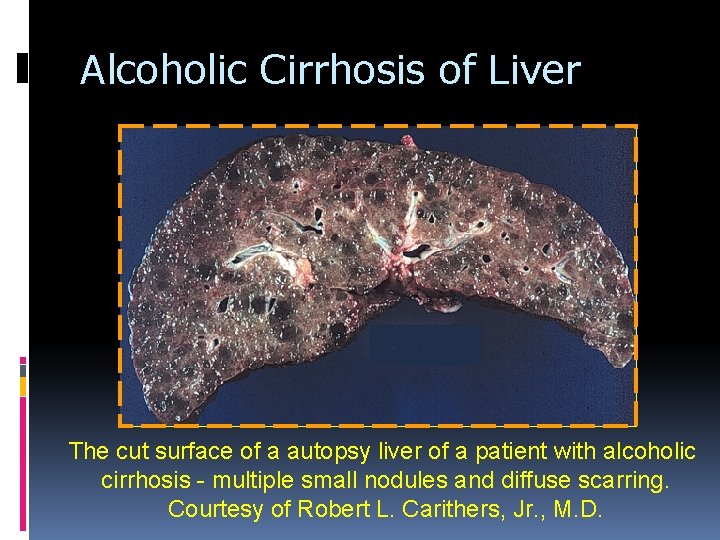 Alcoholic Cirrhosis of Liver

The cut surface of a autopsy liver of a patient with alcoholic cirrhosis - multiple small nodules and diffuse scarring.
Courtesy of Robert L. Carithers, Jr., M.D.